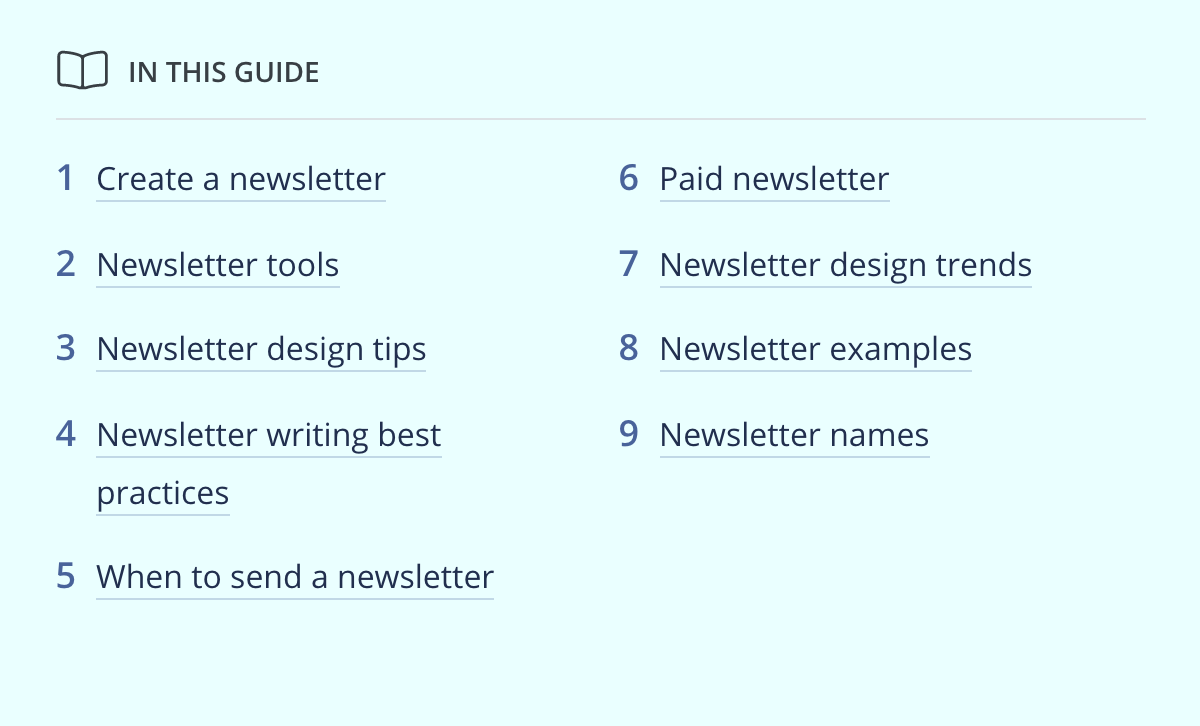 IN THIS GUIDE

1 Create a newsletter

2 Newsletter tools

3 Newsletter design tips

4 Newsletter writing best practices

5 When to send a newsletter

6 Paid newsletter

7 Newsletter design trends

8 Newsletter examples

9 Newsletter names